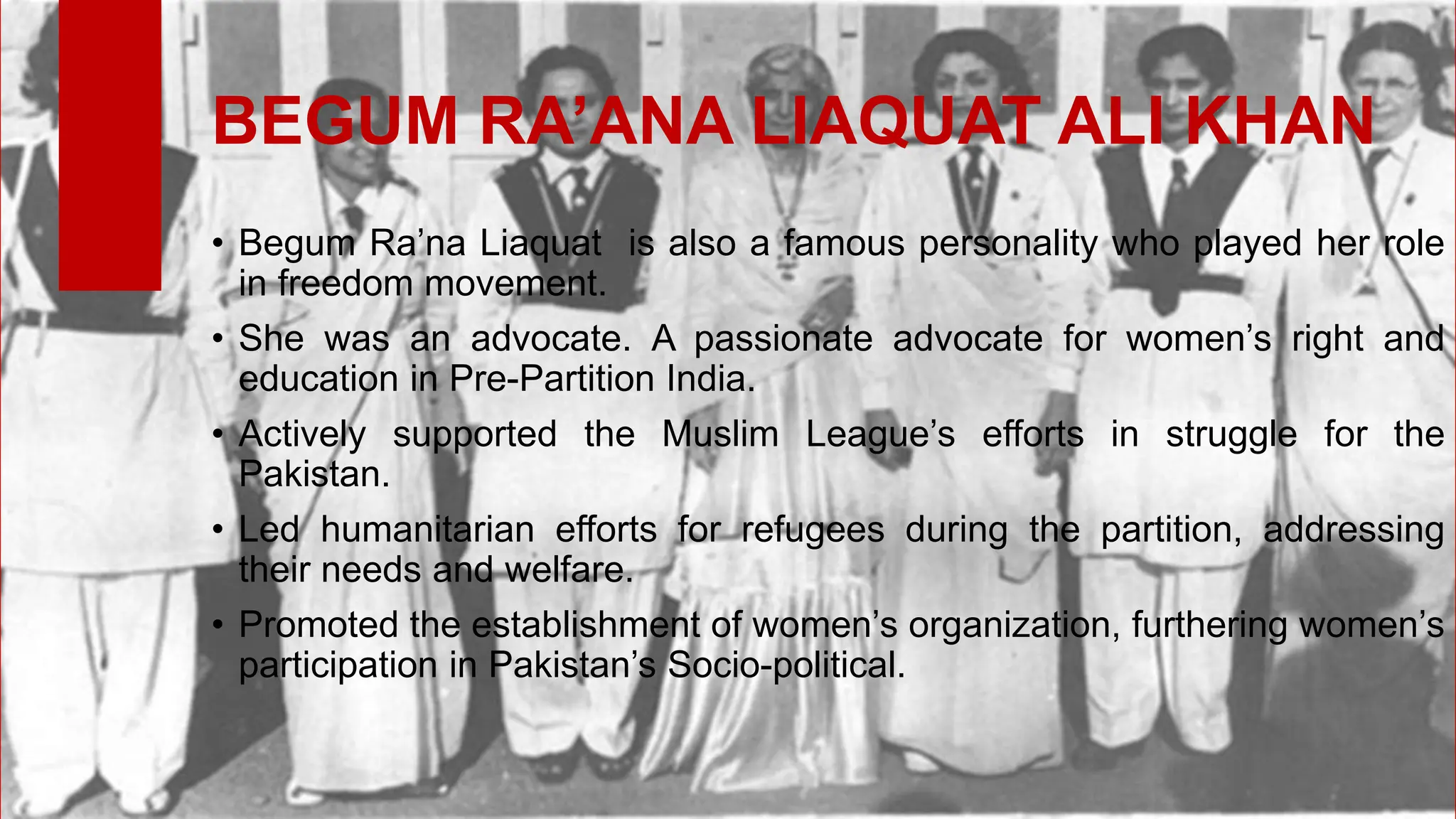 BEGUM RA’ANA LIAQUAT ALI KHAN

• Begum Ra’na Liaquat  is also a famous personality who played her role in freedom movement.

• She was an advocate. A passionate advocate for women’s right and education in Pre-Partition India.

• Actively supported the Muslim League’s efforts in struggle for the Pakistan.

• Led humanitarian efforts for refugees during the partition, addressing their needs and welfare.

• Promoted the establishment of women’s organization, furthering women’s participation in Pakistan’s Socio-political.